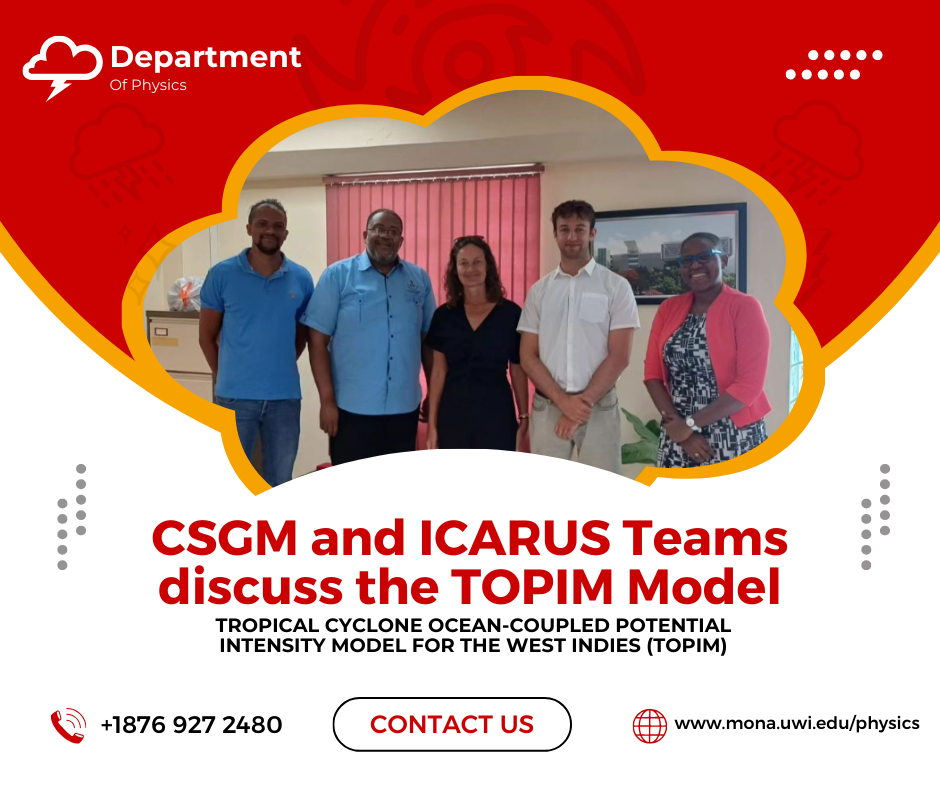 Department
Of Physics

CSGM and ICARUS Teams discuss the TOPIM Model

TROPICAL CYCLONE OCEAN-COUPLED POTENTIAL INTENSITY MODEL FOR THE WEST INDIES (TOPIM)

+1876 927 2480

CONTACT US

www.mona.uwi.edu/physics